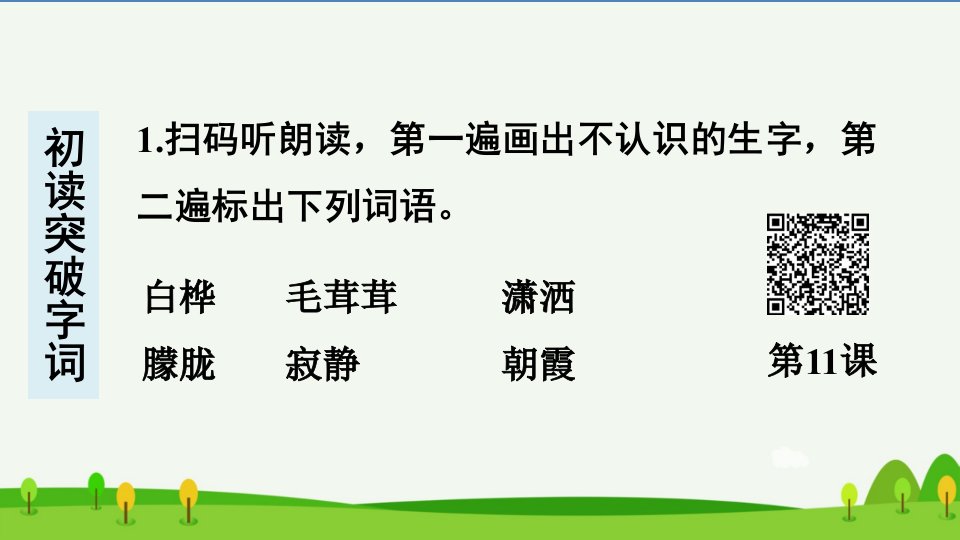 初读突破字词

1.扫码听朗读，第一遍画出不认识的生字，第二遍标出下列词语。

白桦　毛茸茸　潇洒
朦胧　寂静　朝霞

第11课